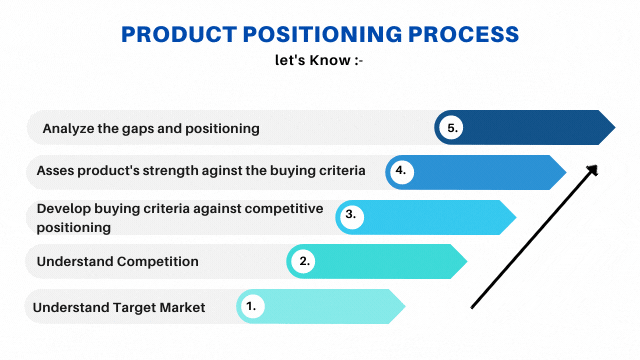 PRODUCT POSITIONING PROCESS
let's Know :-

Analyze the gaps and positioning 5.

Asses product's strength aginst the buying criteria 4.

Develop buying criteria against competitive positioning 3.

Understand Competition 2.

Understand Target Market 1.